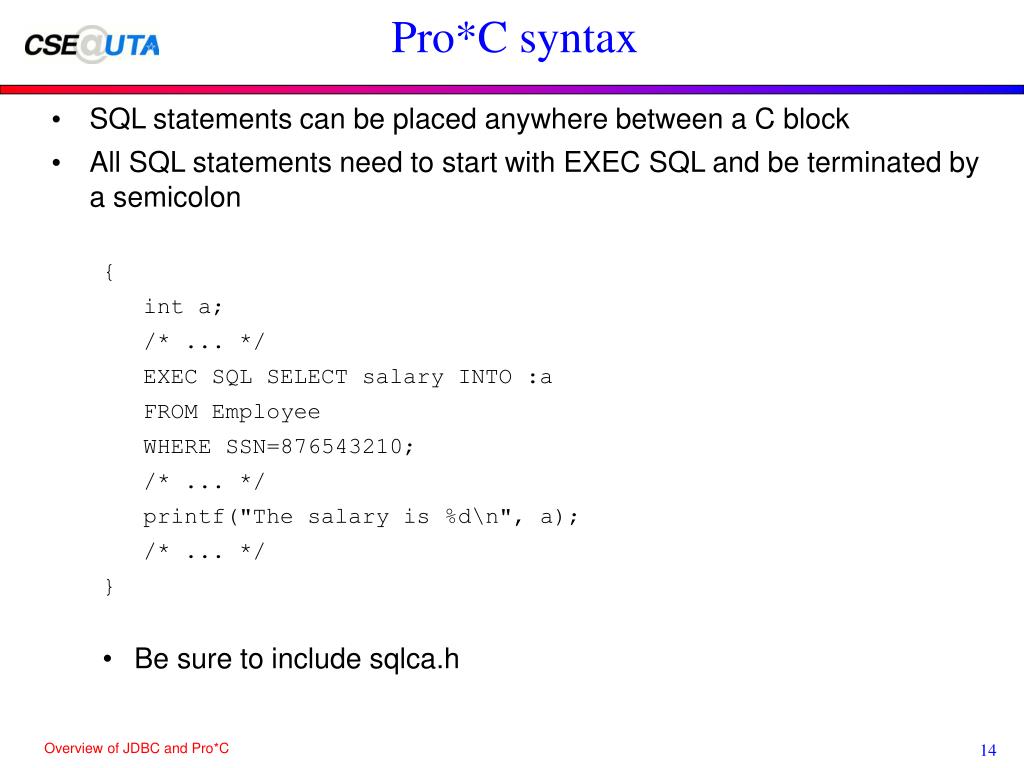 CSE@UTA

Pro*C syntax

• SQL statements can be placed anywhere between a C block
• All SQL statements need to start with EXEC SQL and be terminated by a semicolon

{
int a;
/* ... */
EXEC SQL SELECT salary INTO :a
FROM Employee
WHERE SSN=876543210;
/* ... */
printf("The salary is %d\n", a);
/* ... */
}

• Be sure to include sqlca.h

Overview of JDBC and Pro*C

14